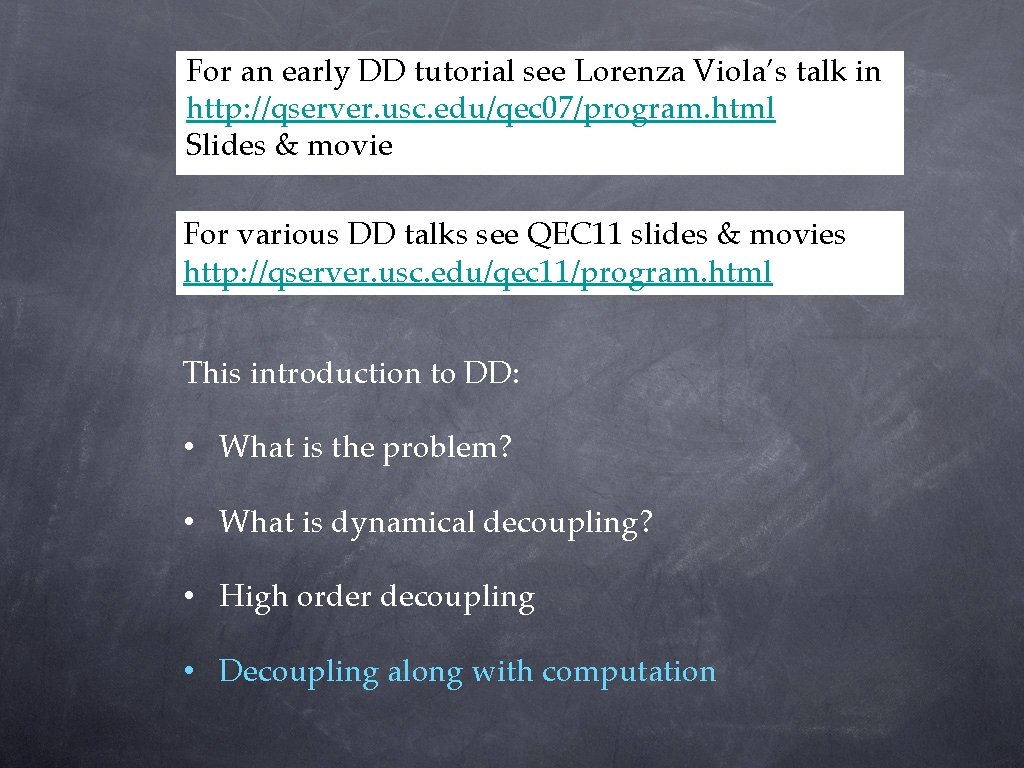 For an early DD tutorial see Lorenza Viola's talk in
http://qserver.usc.edu/qec07/program.html
Slides & movie

For various DD talks see QEC11 slides & movies
http://qserver.usc.edu/qec11/program.html

This introduction to DD:

• What is the problem?

• What is dynamical decoupling?

• High order decoupling

• Decoupling along with computation